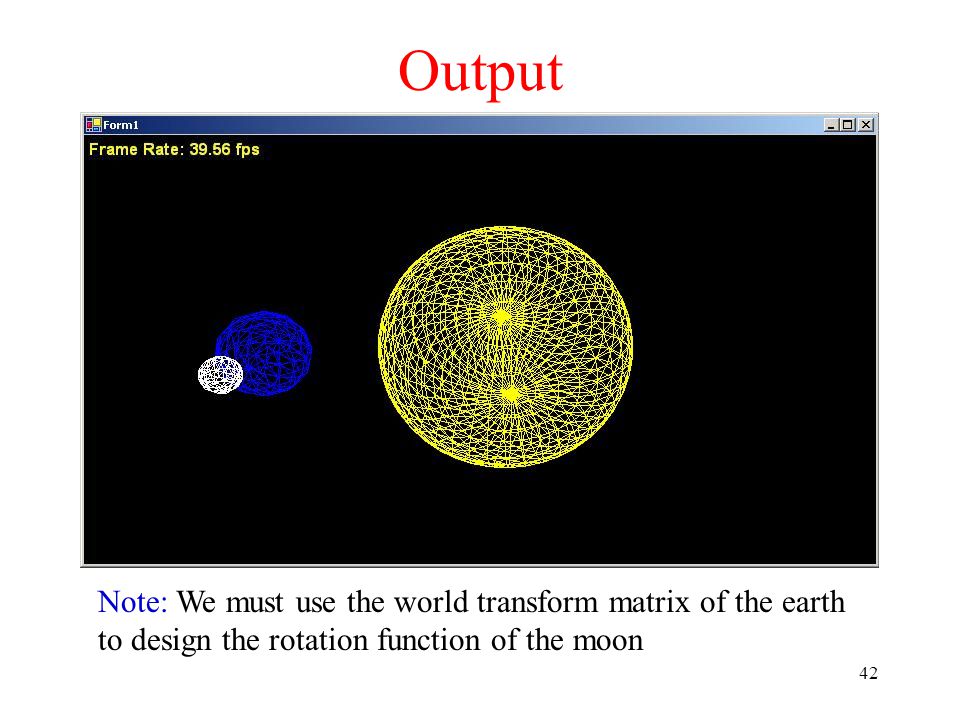 Output

Form1

Frame Rate: 39.56 fps

Note: We must use the world transform matrix of the earth to design the rotation function of the moon

42